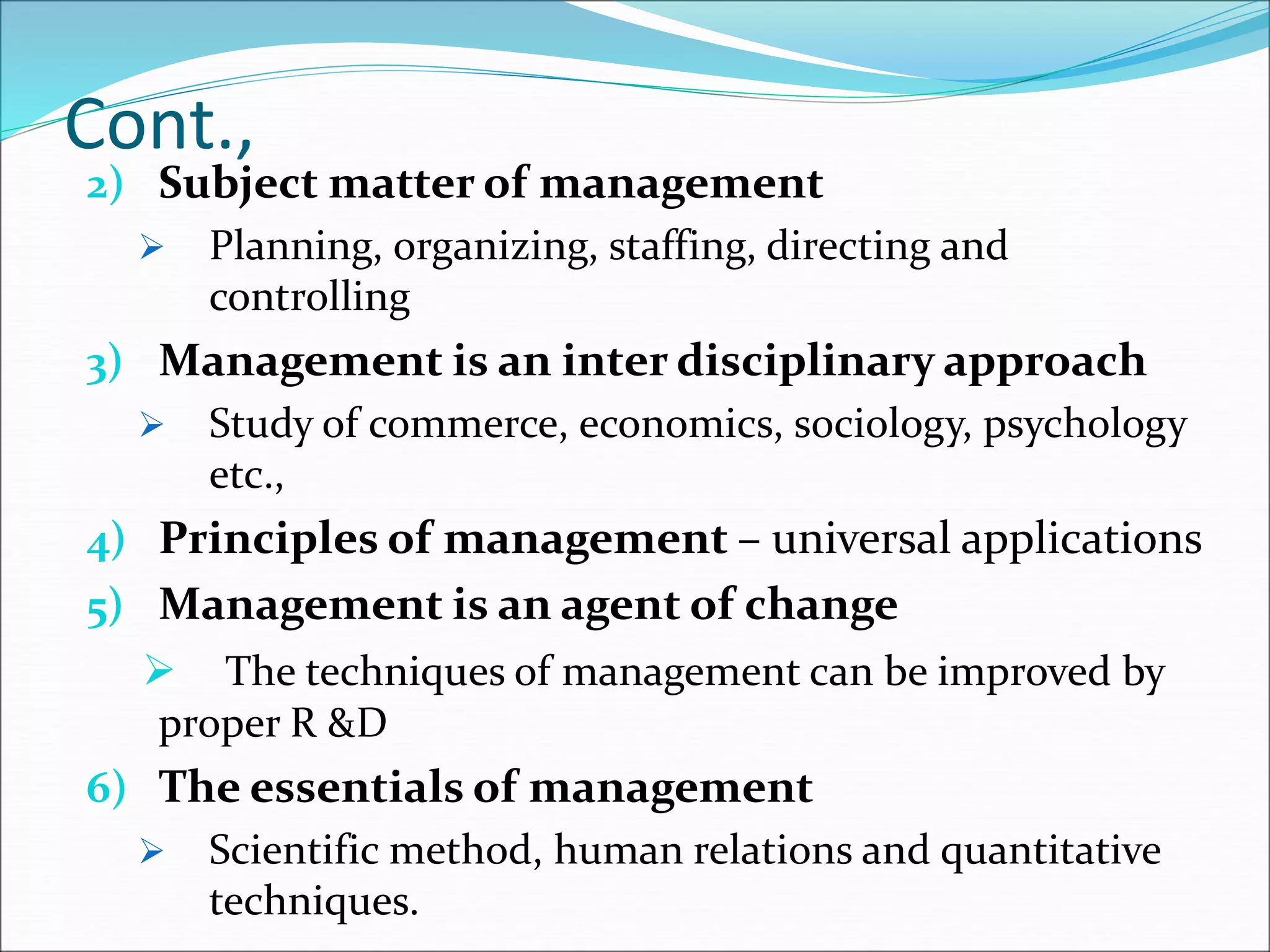 Cont.,

2) Subject matter of management

➢ Planning, organizing, staffing, directing and controlling

3) Management is an inter disciplinary approach

➢ Study of commerce, economics, sociology, psychology etc.,

4) Principles of management – universal applications

5) Management is an agent of change

➢ The techniques of management can be improved by proper R &D

6) The essentials of management

➢ Scientific method, human relations and quantitative techniques.